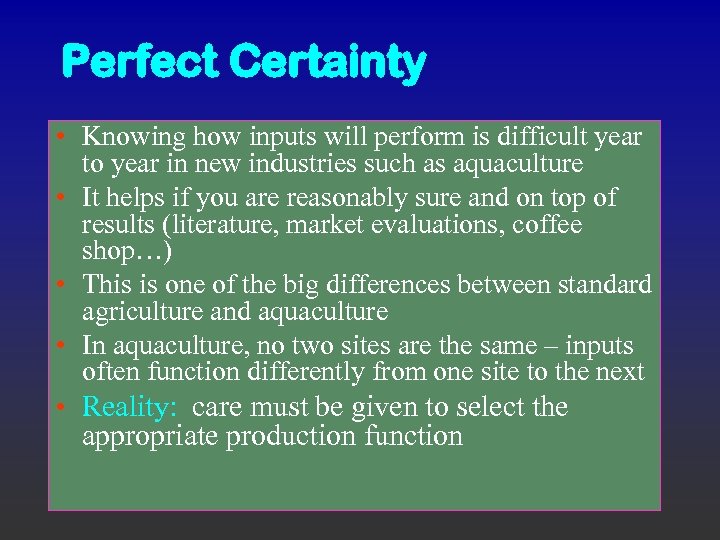 Perfect Certainty

• Knowing how inputs will perform is difficult year to year in new industries such as aquaculture
• It helps if you are reasonably sure and on top of results (literature, market evaluations, coffee shop…)
• This is one of the big differences between standard agriculture and aquaculture
• In aquaculture, no two sites are the same – inputs often function differently from one site to the next
• Reality: care must be given to select the appropriate production function